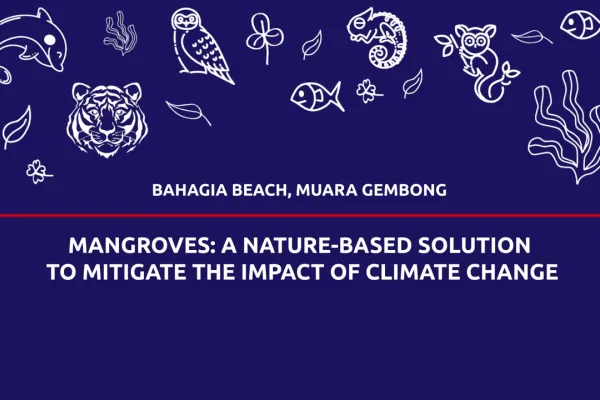 BAHAGIA BEACH, MUARA GEMBONG

MANGROVES: A NATURE-BASED SOLUTION TO MITIGATE THE IMPACT OF CLIMATE CHANGE